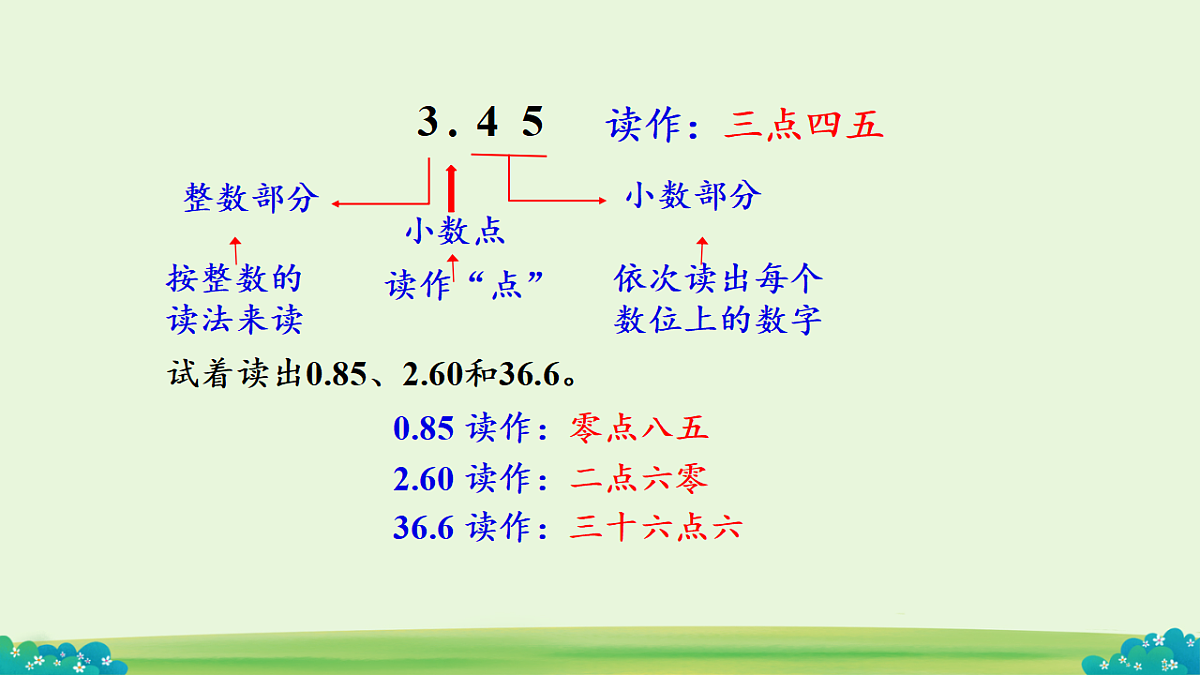 3.45 读作：三点四五

整数部分

小数点

小数部分

按整数的读法来读

读作“点”

依次读出每个数位上的数字

试着读出0.85、2.60和36.6。

0.85 读作：零点八五

2.60 读作：二点六零

36.6 读作：三十六点六